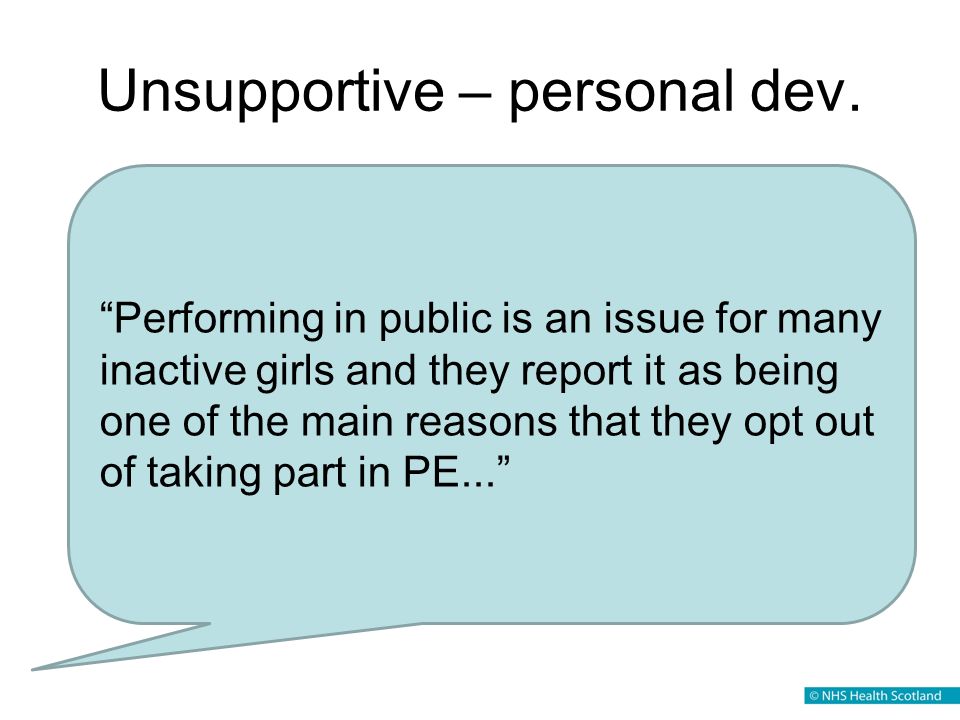 Unsupportive – personal dev.

“Performing in public is an issue for many inactive girls and they report it as being one of the main reasons that they opt out of taking part in PE...”

© NHS Health Scotland